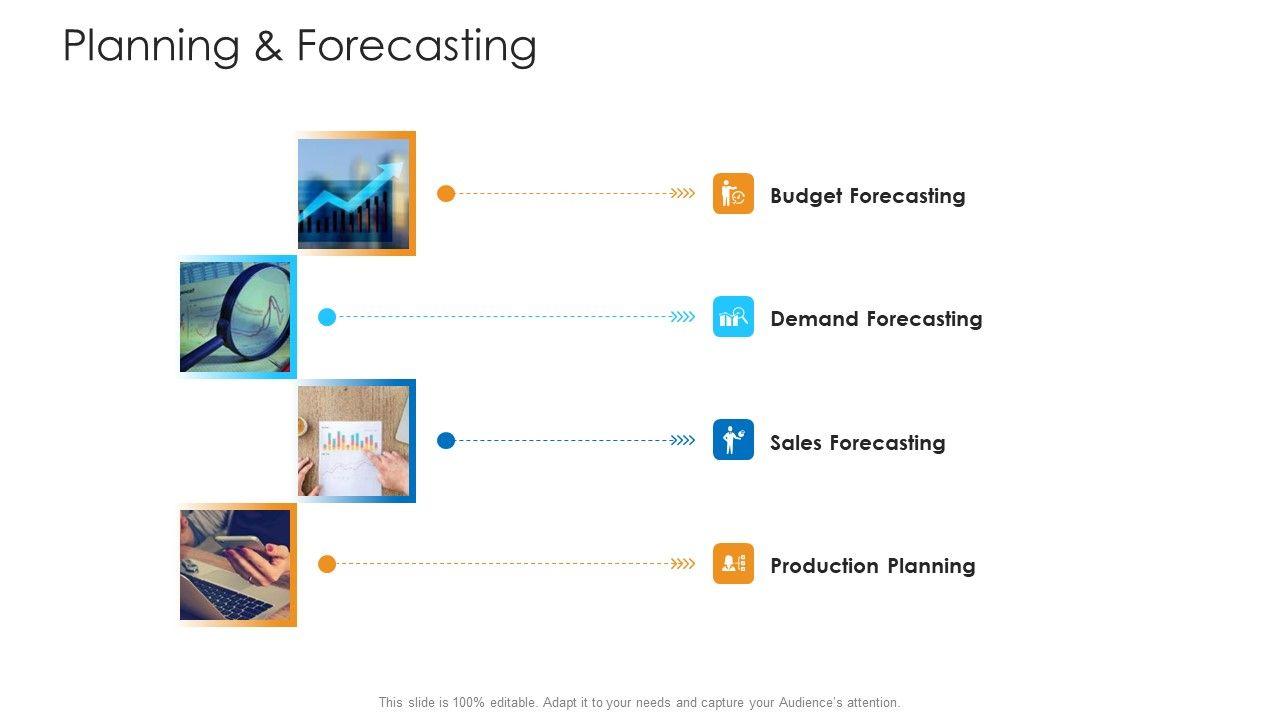 Planning & Forecasting

Budget Forecasting

Demand Forecasting

Sales Forecasting

Production Planning

This slide is 100% editable. Adapt it to your needs and capture your Audience's attention.